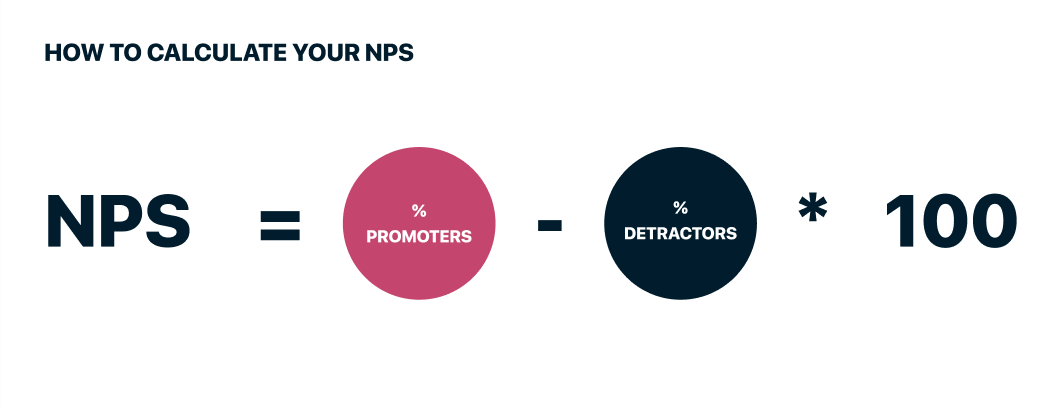 HOW TO CALCULATE YOUR NPS

NPS = % PROMOTERS - % DETRACTORS * 100